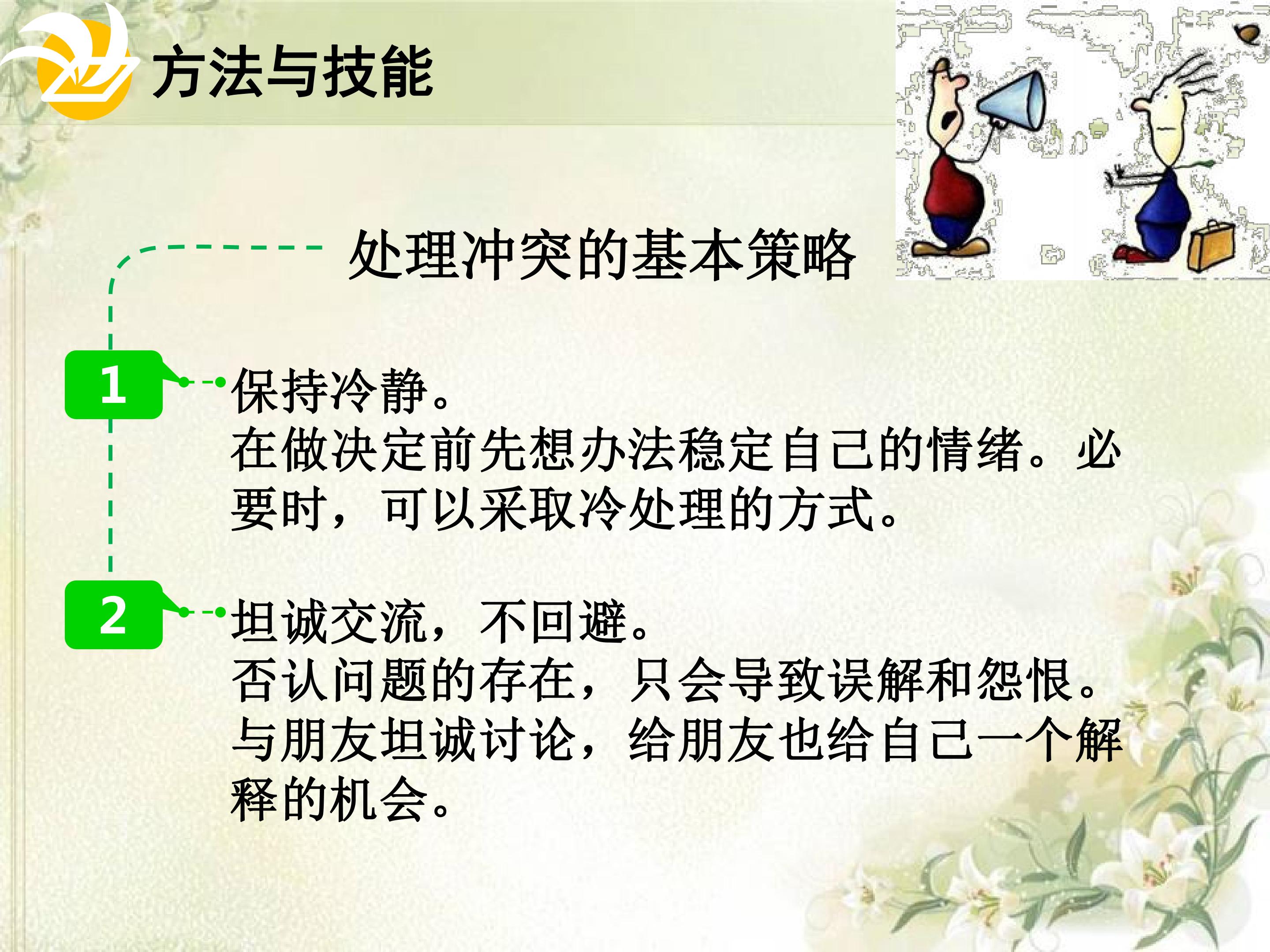 方法与技能

处理冲突的基本策略

1

保持冷静。
在做决定前先想办法稳定自己的情绪。必要时，可以采取冷处理的方式。

2

坦诚交流，不回避。
否认问题的存在，只会导致误解和怨恨。与朋友坦诚讨论，给朋友也给自己一个解释的机会。